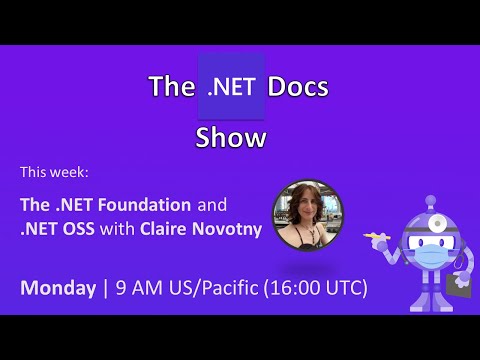 The .NET Docs Show

This week:

The .NET Foundation and .NET OSS with Claire Novotny

Monday | 9 AM US/Pacific (16:00 UTC)